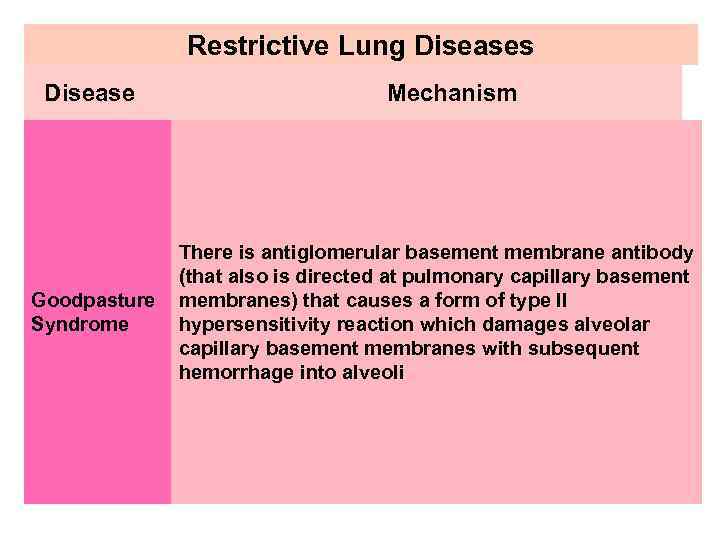 Restrictive Lung Diseases

| Disease | Mechanism |
|---|---|
| Goodpasture Syndrome | There is antiglomerular basement membrane antibody (that also is directed at pulmonary capillary basement membranes) that causes a form of type II hypersensitivity reaction which damages alveolar capillary basement membranes with subsequent hemorrhage into alveoli |